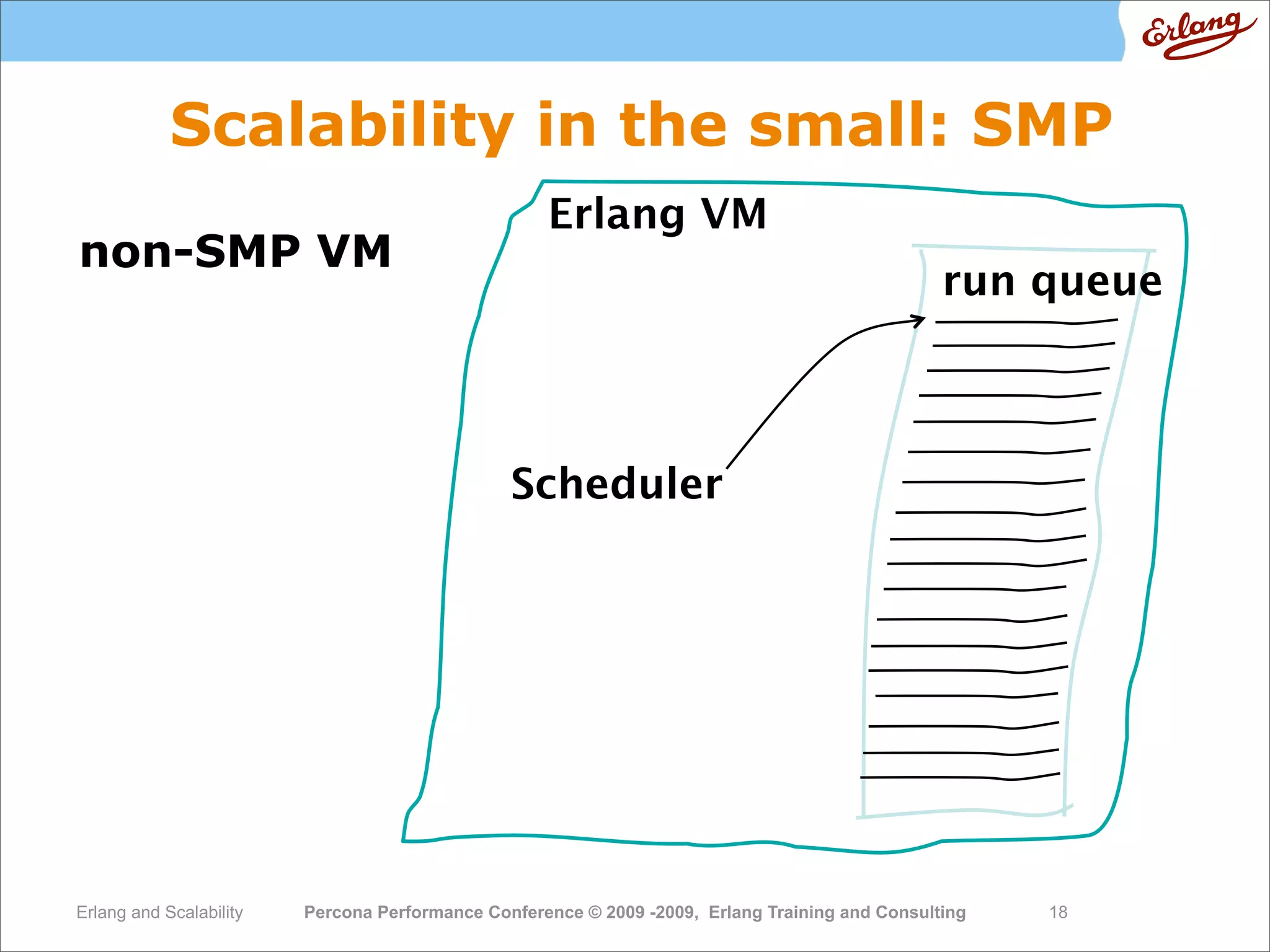 Erlang

Scalability in the small: SMP

non-SMP VM

Erlang VM

run queue

Scheduler

Erlang and Scalability

Percona Performance Conference © 2009 -2009, Erlang Training and Consulting

18